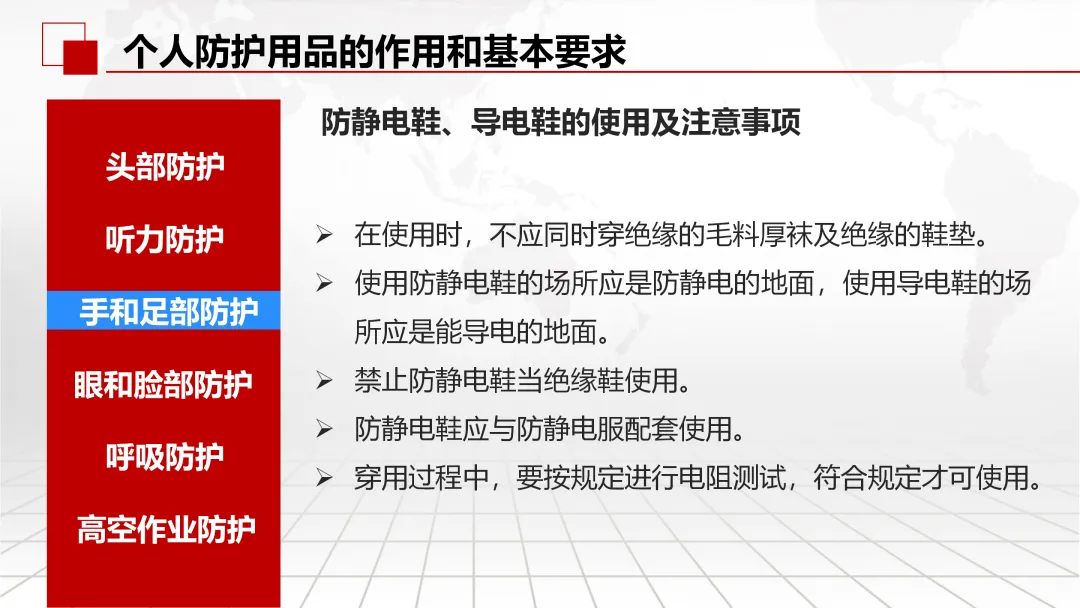 个人防护用品的作用和基本要求

头部防护

听力防护

手和足部防护

眼和脸部防护

呼吸防护

高空作业防护

防静电鞋、导电鞋的使用及注意事项

➢ 在使用时，不应同时穿绝缘的毛料厚袜及绝缘的鞋垫。

➢ 使用防静电鞋的场所应是防静电的地面，使用导电鞋的场所应是能导电的地面。

➢ 禁止防静电鞋当绝缘鞋使用。

➢ 防静电鞋应与防静电服配套使用。

➢ 穿用过程中，要按规定进行电阻测试，符合规定才可使用。